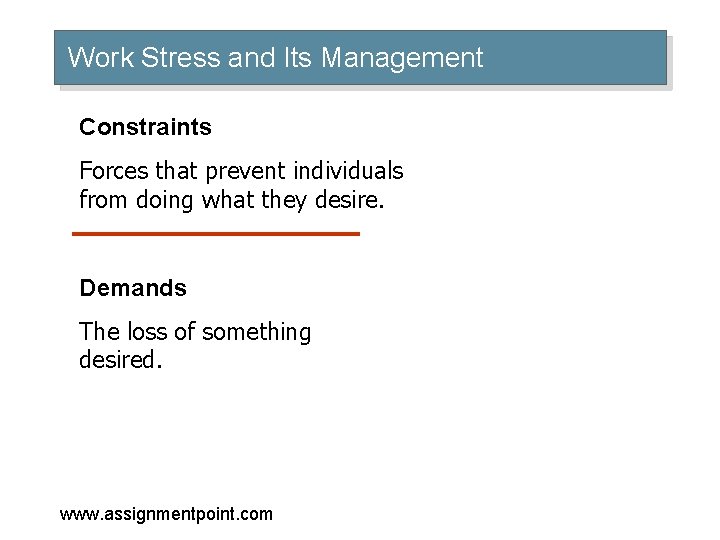 Work Stress and Its Management

Constraints

Forces that prevent individuals from doing what they desire.

Demands

The loss of something desired.

www.assignmentpoint.com